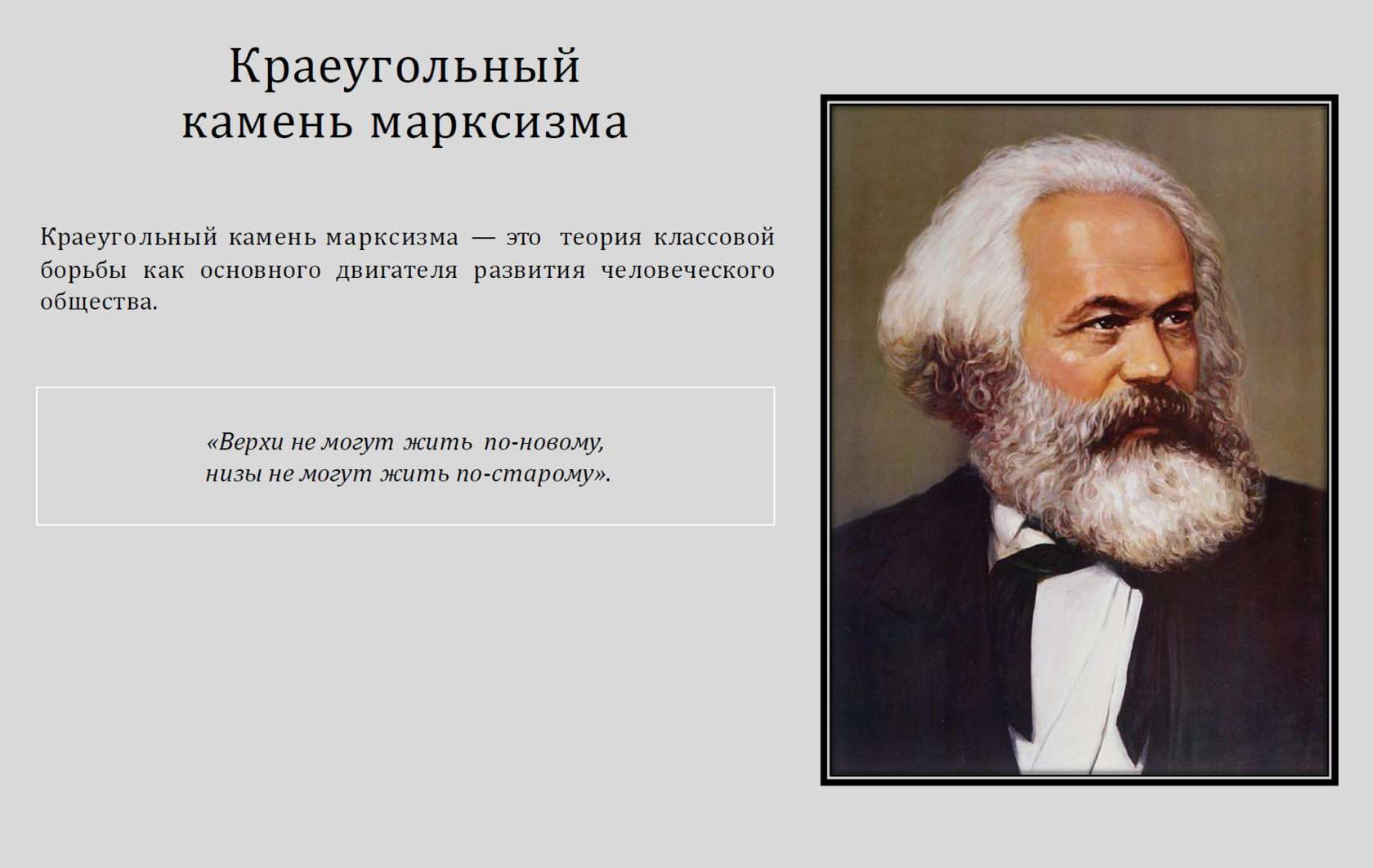 Краеугольный камень марксизма

Краеугольный камень марксизма — это теория классовой борьбы как основного двигателя развития человеческого общества.

«Верхи не могут жить по-новому,
низы не могут жить по-старому».